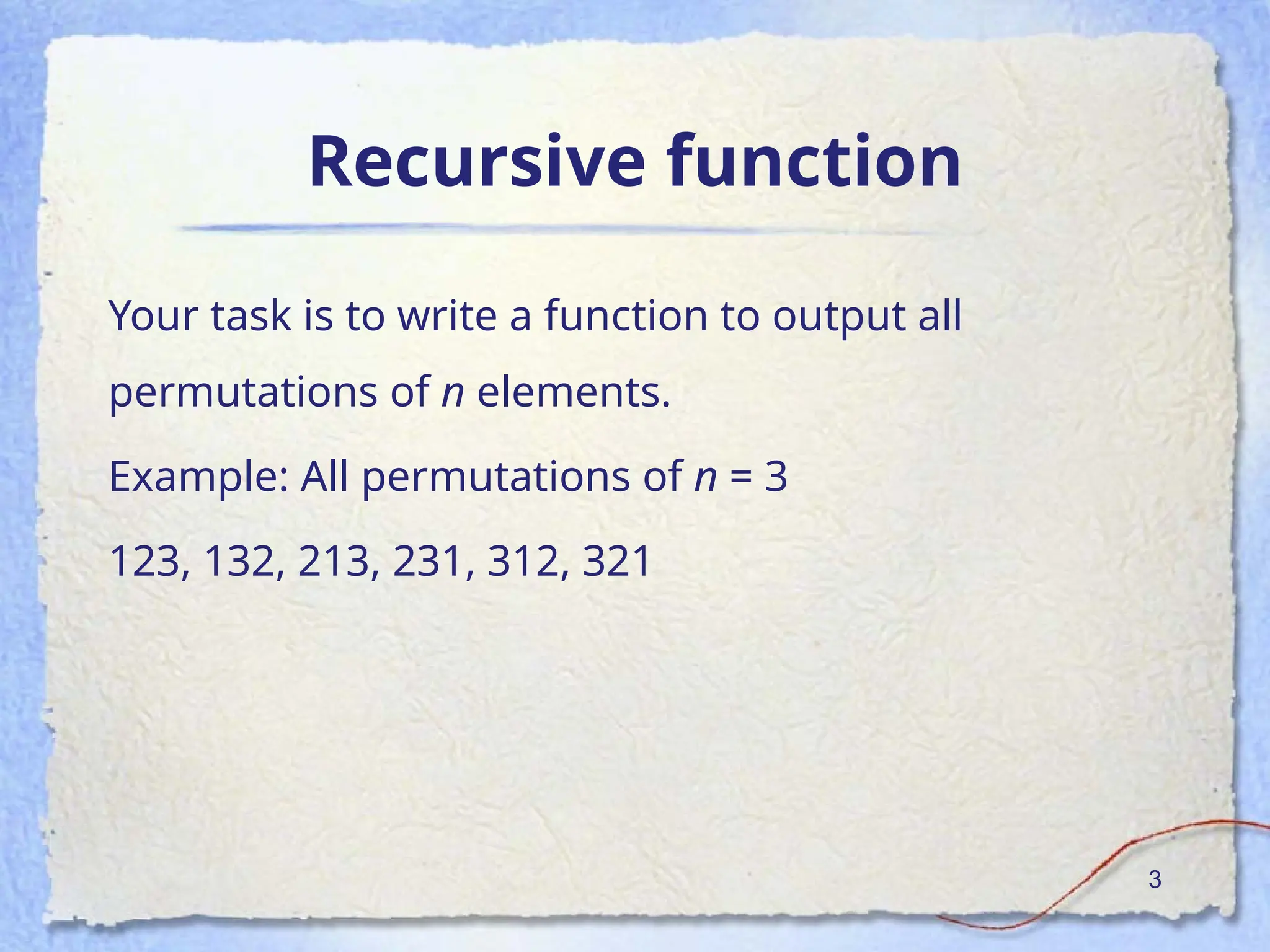 Recursive function

Your task is to write a function to output all permutations of $n$ elements.

Example: All permutations of $n = 3$

123, 132, 213, 231, 312, 321

3